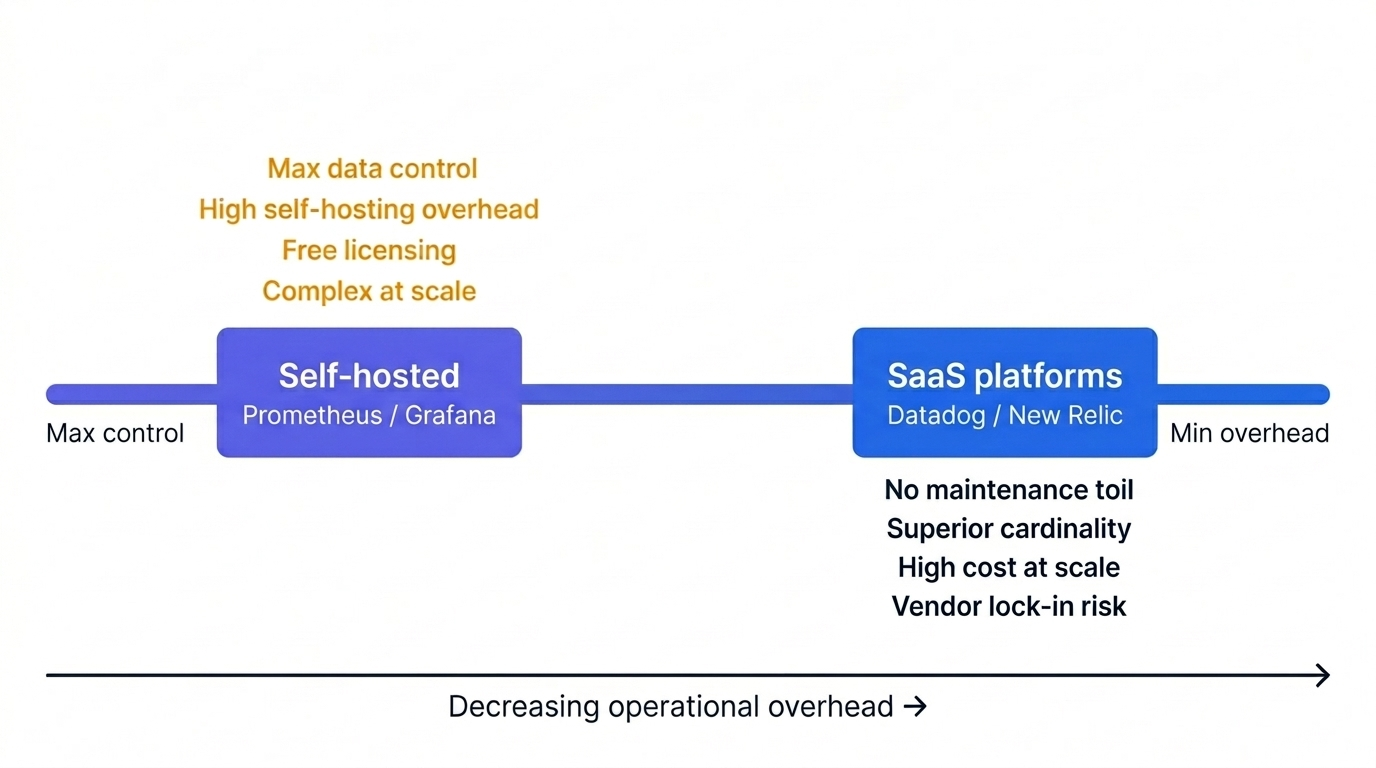 Max data control
High self-hosting overhead
Free licensing
Complex at scale

Max control

Self-hosted
Prometheus / Grafana

SaaS platforms
Datadog / New Relic

Min overhead

No maintenance toil
Superior cardinality
High cost at scale
Vendor lock-in risk

Decreasing operational overhead →